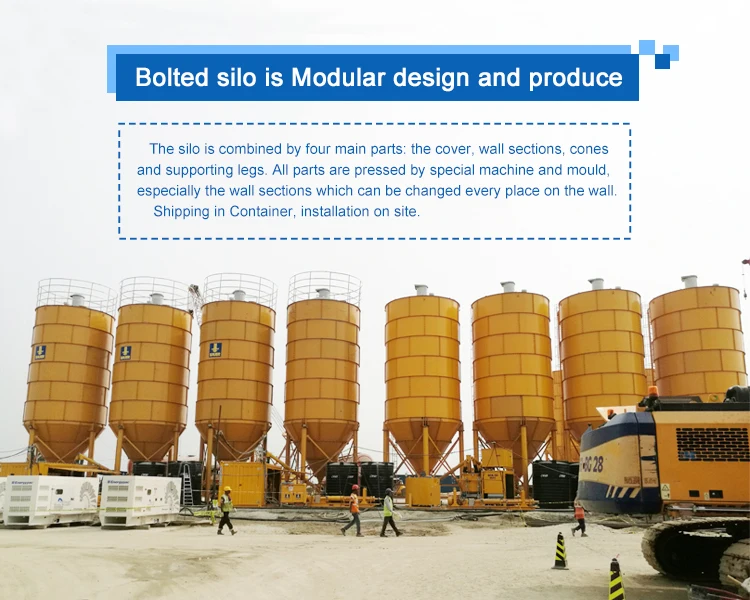 Bolted silo is Modular design and produce

The silo is combined by four main parts: the cover, wall sections, cones and supporting legs. All parts are pressed by special machine and mould, especially the wall sections which can be changed every place on the wall. Shipping in Container, installation on site.

BG 28